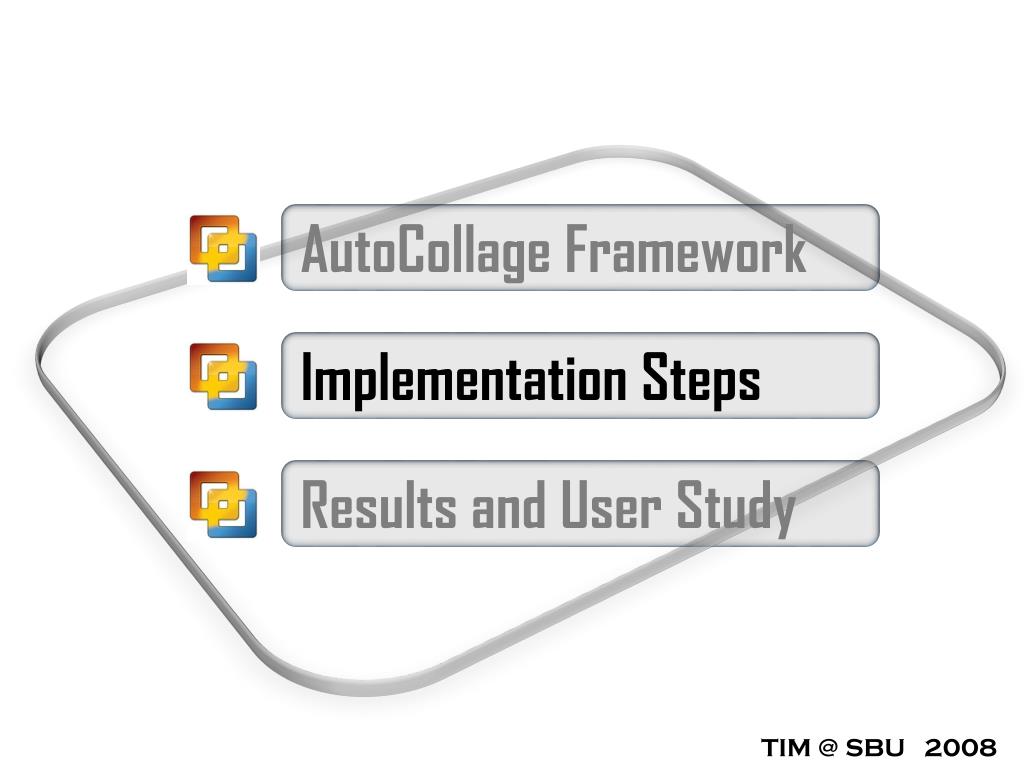 AutoCollage Framework

Implementation Steps

Results and User Study

TIM @ SBU 2008